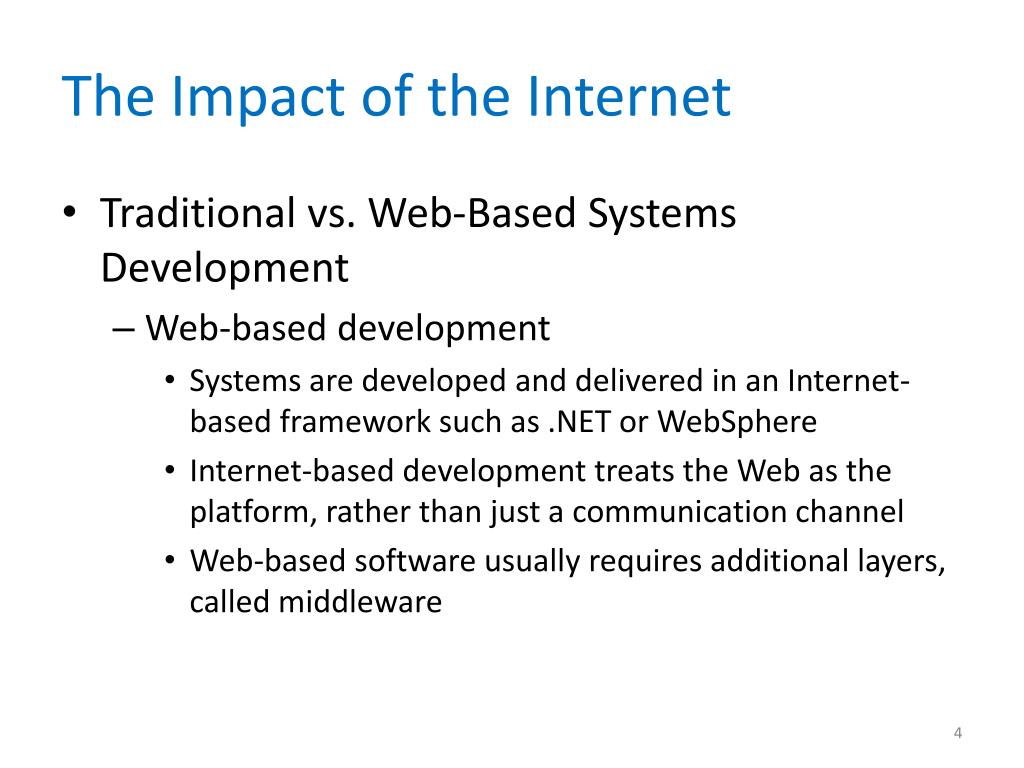 The Impact of the Internet

• Traditional vs. Web-Based Systems Development

– Web-based development

• Systems are developed and delivered in an Internet-based framework such as .NET or WebSphere

• Internet-based development treats the Web as the platform, rather than just a communication channel

• Web-based software usually requires additional layers, called middleware

4